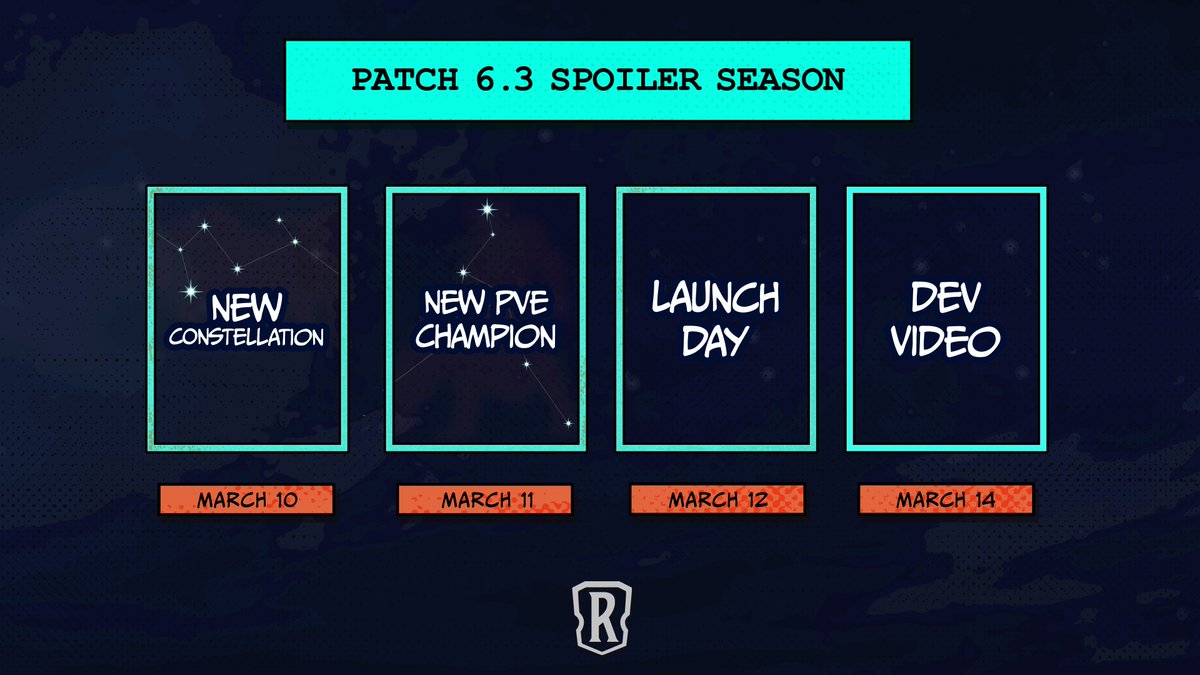 PATCH 6.3 SPOILER SEASON

NEW CONSTELLATION

MARCH 10

NEW PVE CHAMPION

MARCH 11

LAUNCH DAY

MARCH 12

DEV VIDEO

MARCH 14

R